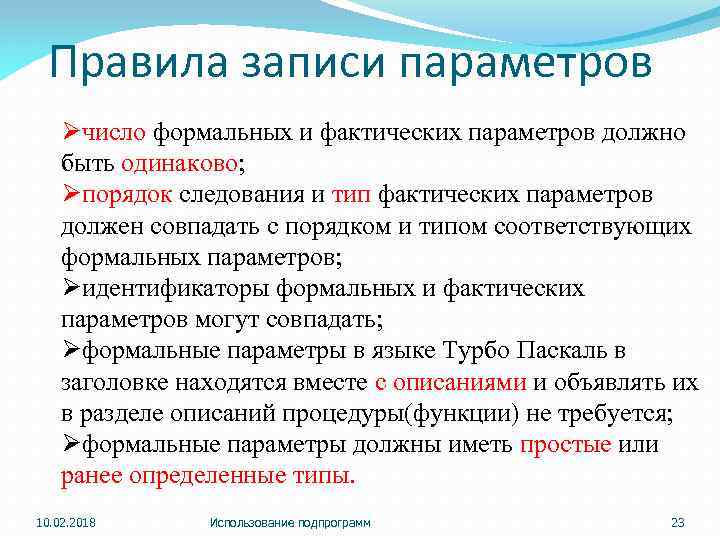 Правила записи параметров

➢число формальных и фактических параметров должно быть одинаково;

➢порядок следования и тип фактических параметров должен совпадать с порядком и типом соответствующих формальных параметров;

➢идентификаторы формальных и фактических параметров могут совпадать;

➢формальные параметры в языке Турбо Паскаль в заголовке находятся вместе с описаниями и объявлять их в разделе описаний процедуры(функции) не требуется;

➢формальные параметры должны иметь простые или ранее определенные типы.

10.02.2018 Использование подпрограмм 23